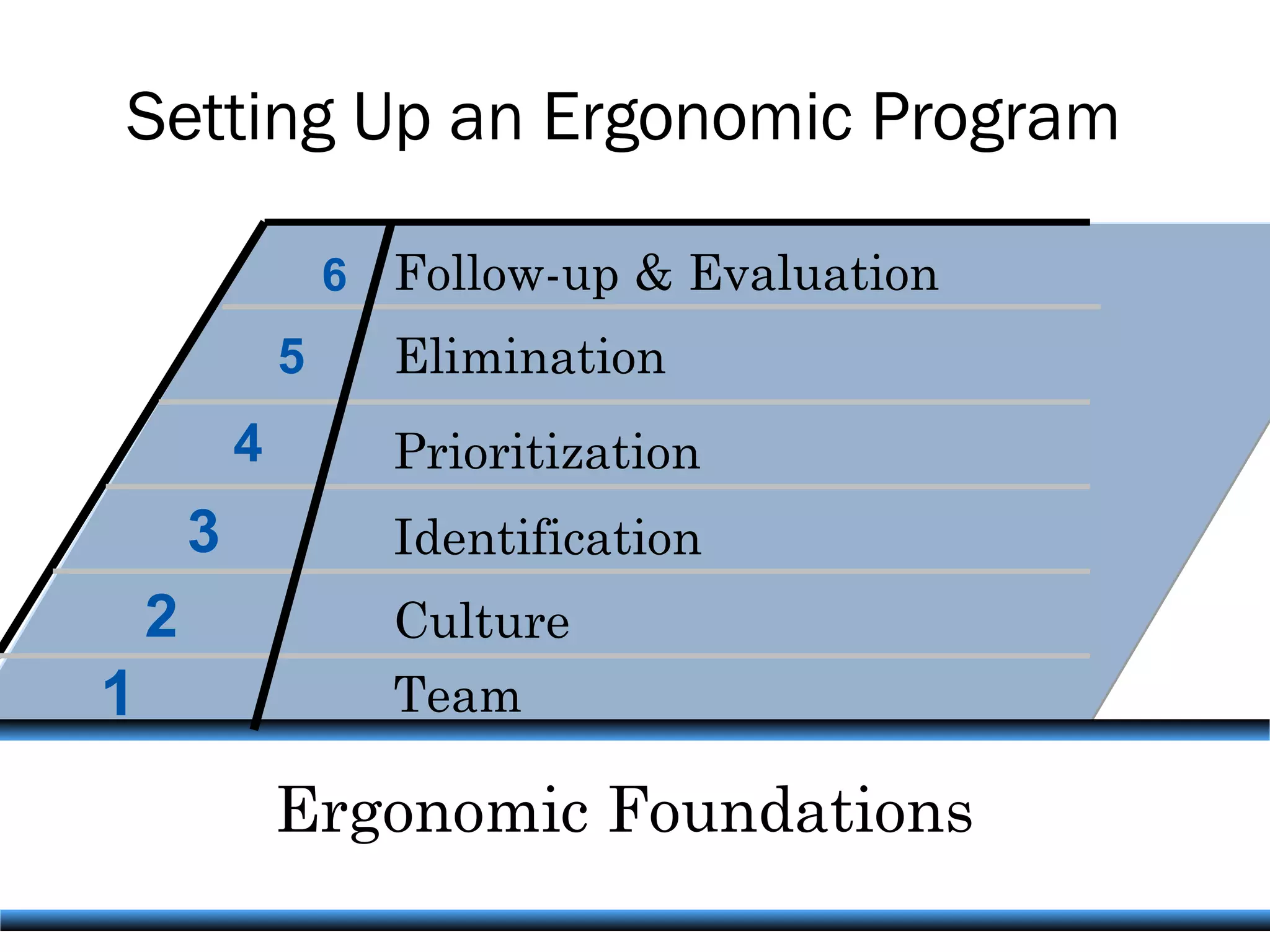 Setting Up an Ergonomic Program

6 Follow-up & Evaluation

5 Elimination

4 Prioritization

3 Identification

2 Culture

1 Team

Ergonomic Foundations